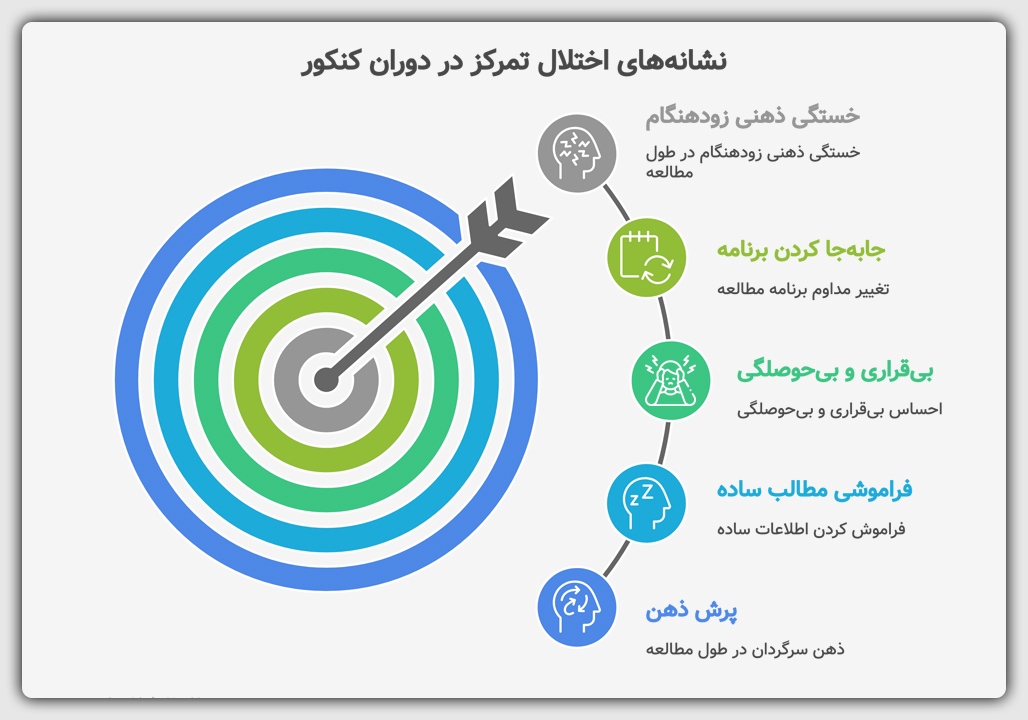 نشانه‌های اختلال تمرکز در دوران کنکور

خستگی ذهنی زودهنگام
خستگی ذهنی زودهنگام در طول مطالعه

جابه‌جا کردن برنامه
تغییر مداوم برنامه مطالعه

بی‌قراری و بی‌حوصلگی
احساس بی‌قراری و بی‌حوصلگی

فراموشی مطالب ساده
فراموش کردن اطلاعات ساده

پرش ذهن
ذهن سرگردان در طول مطالعه